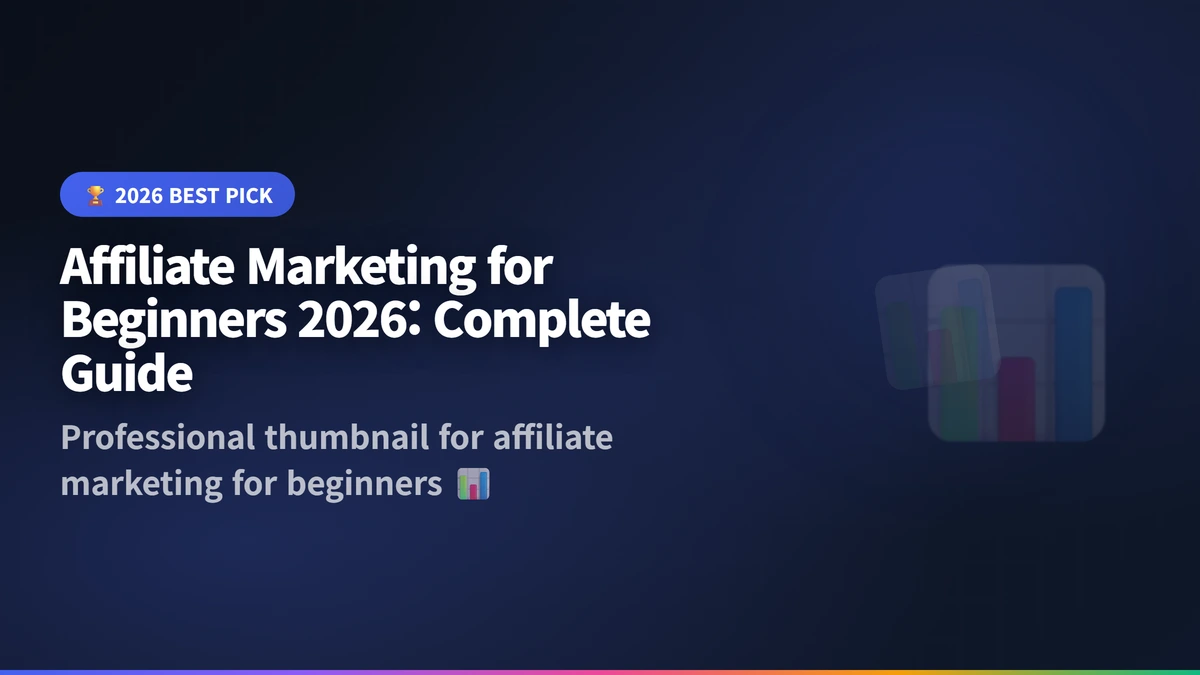 🏆 2026 BEST PICK

Affiliate Marketing for Beginners 2026: Complete Guide

Professional thumbnail for affiliate marketing for beginners 📊